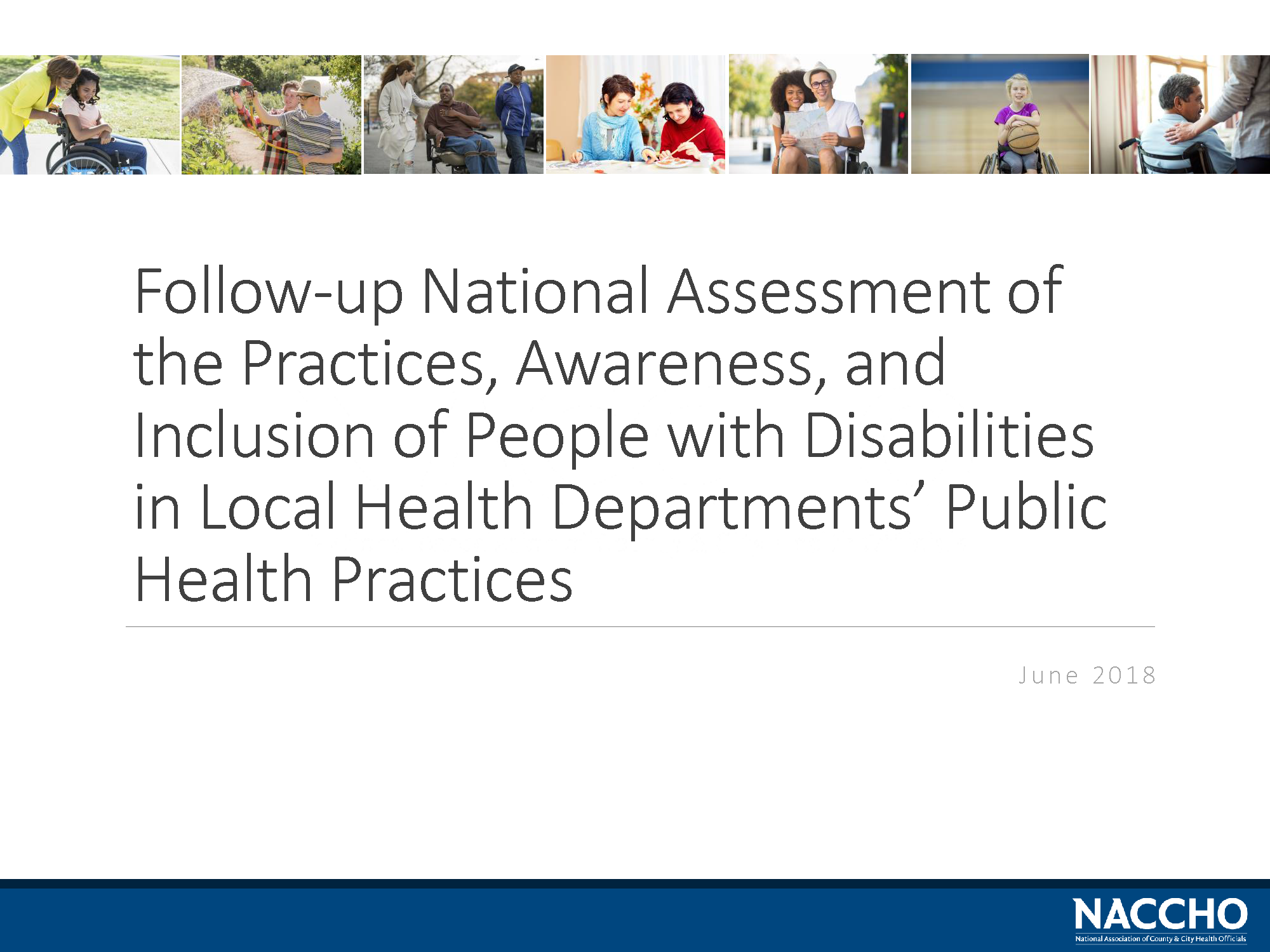 Follow-up National Assessment of the Practices, Awareness, and Inclusion of People with Disabilities in Local Health Departments' Public Health Practices

June 2018

NACCHO
National Association of County & City Health Officials